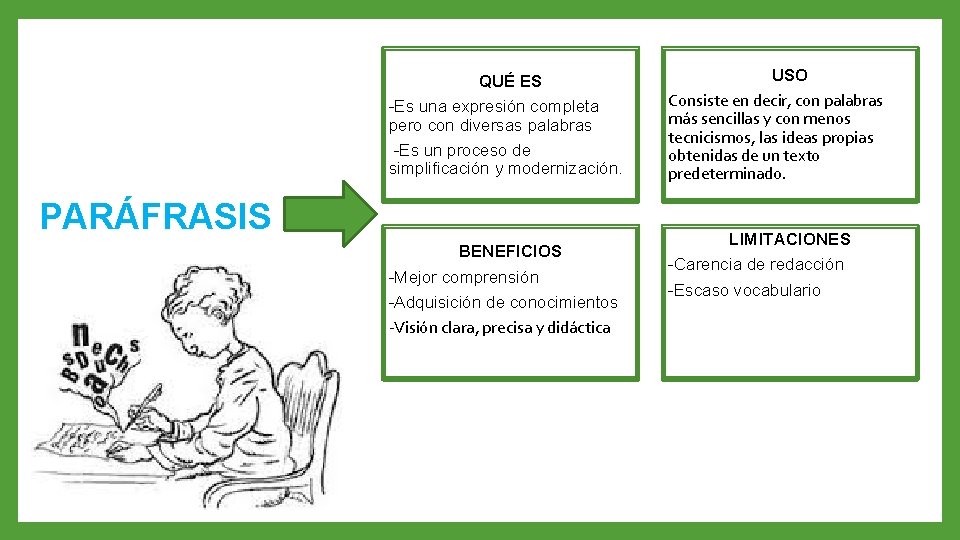 PARÁFRASIS

QUÉ ES
-Es una expresión completa pero con diversas palabras
-Es un proceso de simplificación y modernización.

USO
Consiste en decir, con palabras más sencillas y con menos tecnicismos, las ideas propias obtenidas de un texto predeterminado.

BENEFICIOS
-Mejor comprensión
-Adquisición de conocimientos
-Visión clara, precisa y didáctica

LIMITACIONES
-Carencia de redacción
-Escaso vocabulario